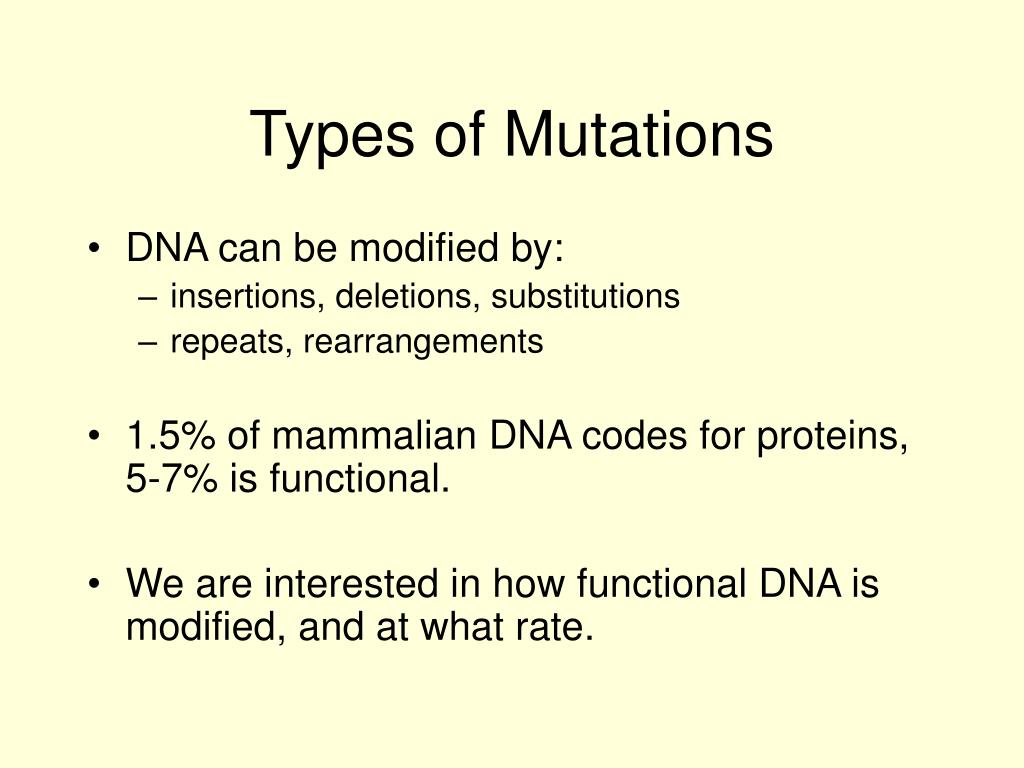 Types of Mutations

• DNA can be modified by:
– insertions, deletions, substitutions
– repeats, rearrangements

• 1.5% of mammalian DNA codes for proteins, 5-7% is functional.

• We are interested in how functional DNA is modified, and at what rate.